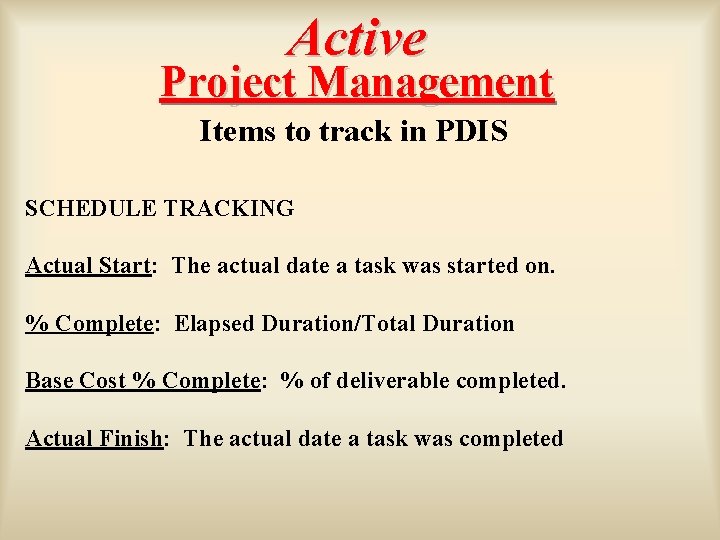 Active
Project Management
Items to track in PDIS

SCHEDULE TRACKING

Actual Start: The actual date a task was started on.

% Complete: Elapsed Duration/Total Duration

Base Cost % Complete: % of deliverable completed.

Actual Finish: The actual date a task was completed